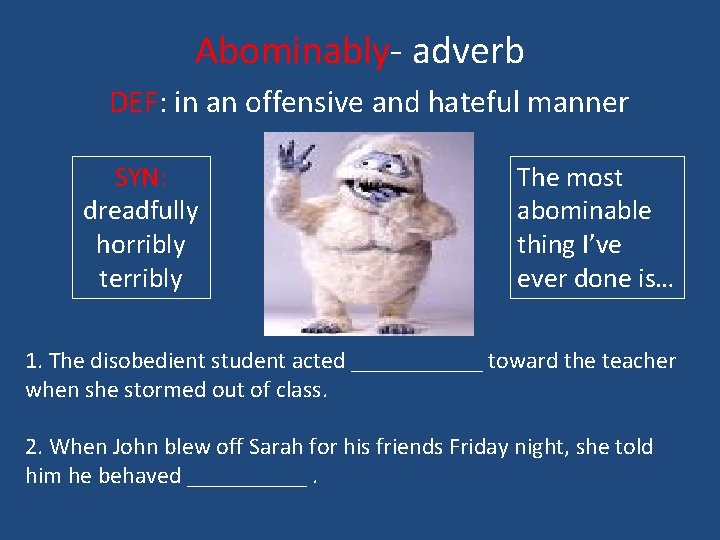 Abominably- adverb

DEF: in an offensive and hateful manner

SYN:
dreadfully
horribly
terribly

The most abominable thing I've ever done is…

1. The disobedient student acted ____________ toward the teacher when she stormed out of class.

2. When John blew off Sarah for his friends Friday night, she told him he behaved ___________ .